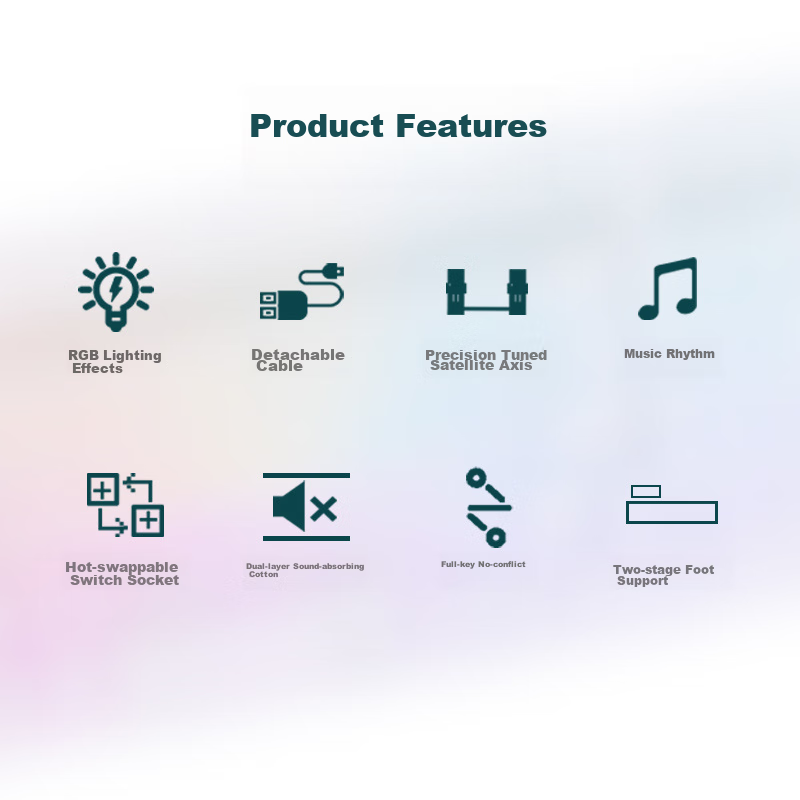 Product Features

RGB Lighting Effects

Detachable Cable

Precision Tuned Satellite Axis

Music Rhythm

Hot-swappable Switch Socket

Dual-layer Sound-absorbing Cotton

Full-key No-conflict

Two-stage Foot Support